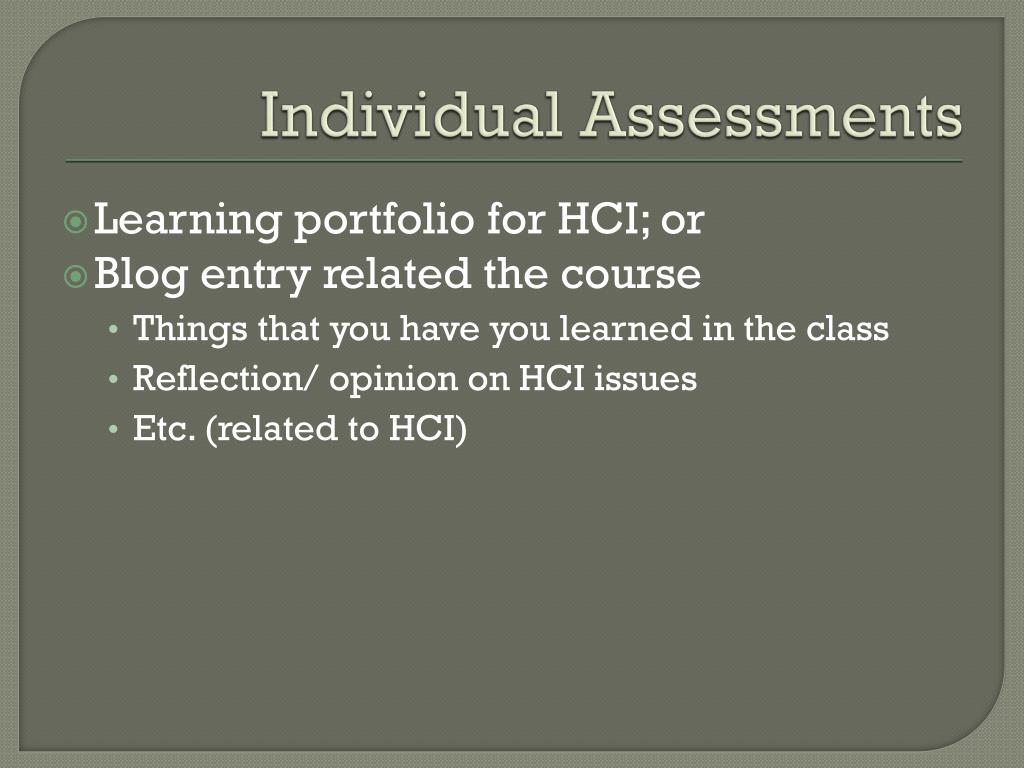 Individual Assessments

Learning portfolio for HCI; or
Blog entry related the course
• Things that you have you learned in the class
• Reflection/ opinion on HCI issues
• Etc. (related to HCI)